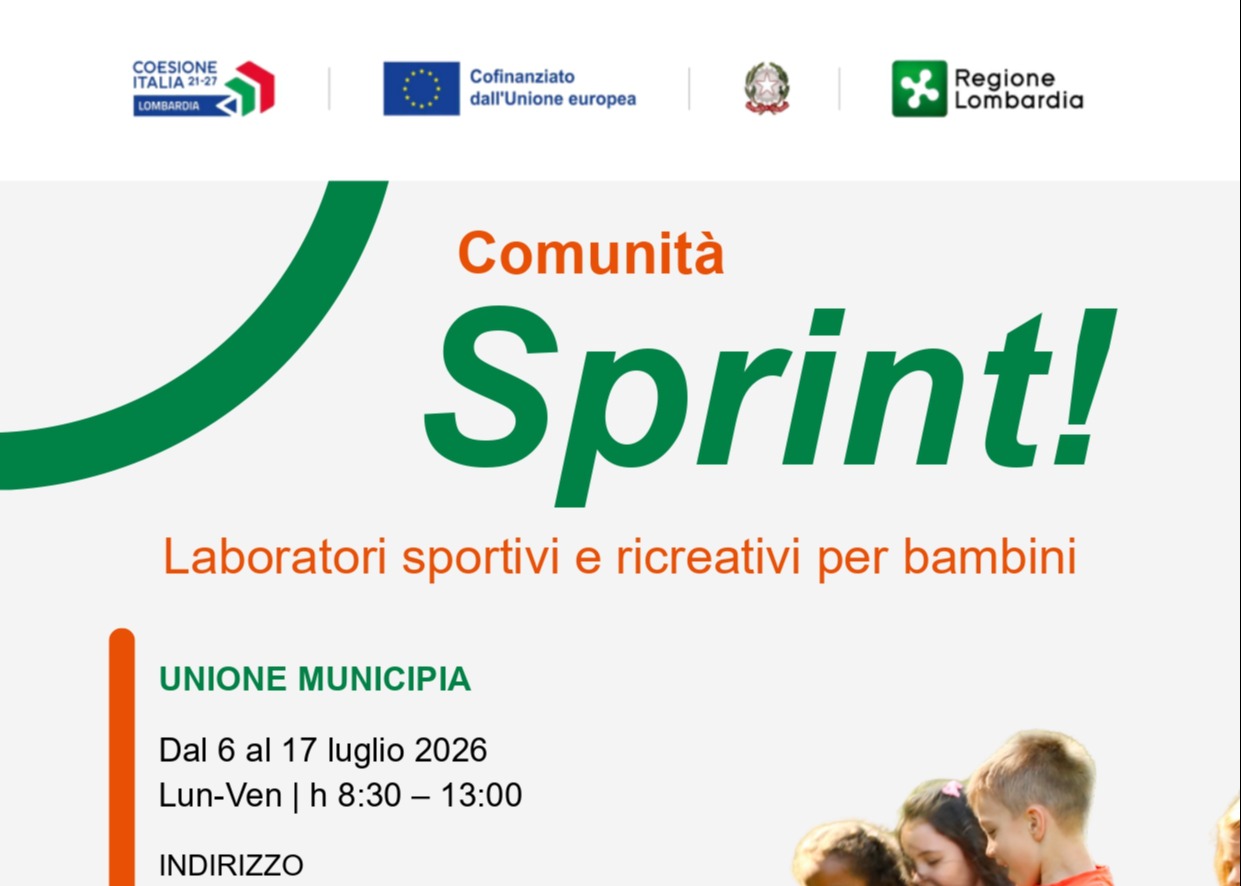 COESIONE ITALIA 21-27 LOMBARDIA

Cofinanziato dall'Unione europea

Regione Lombardia

Comunità

Sprint!

Laboratori sportivi e ricreativi per bambini

UNIONE MUNICIPIA

Dal 6 al 17 luglio 2026
Lun-Ven | h 8:30 – 13:00

INDIRIZZO